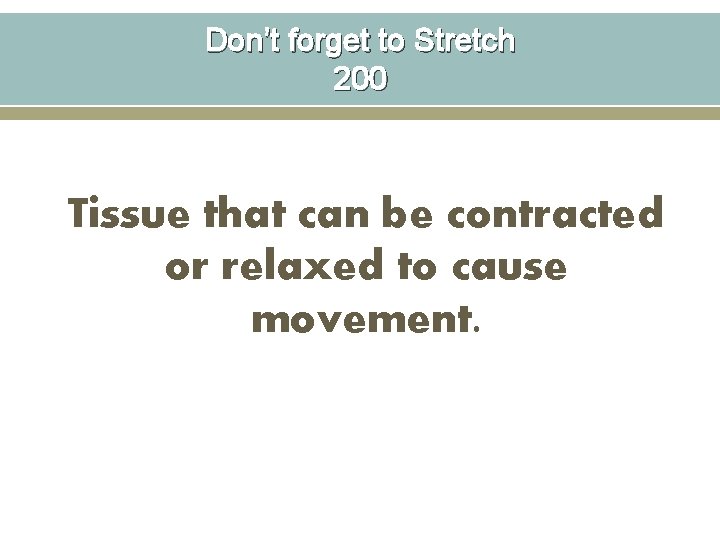 Don't forget to Stretch
200

Tissue that can be contracted or relaxed to cause movement.